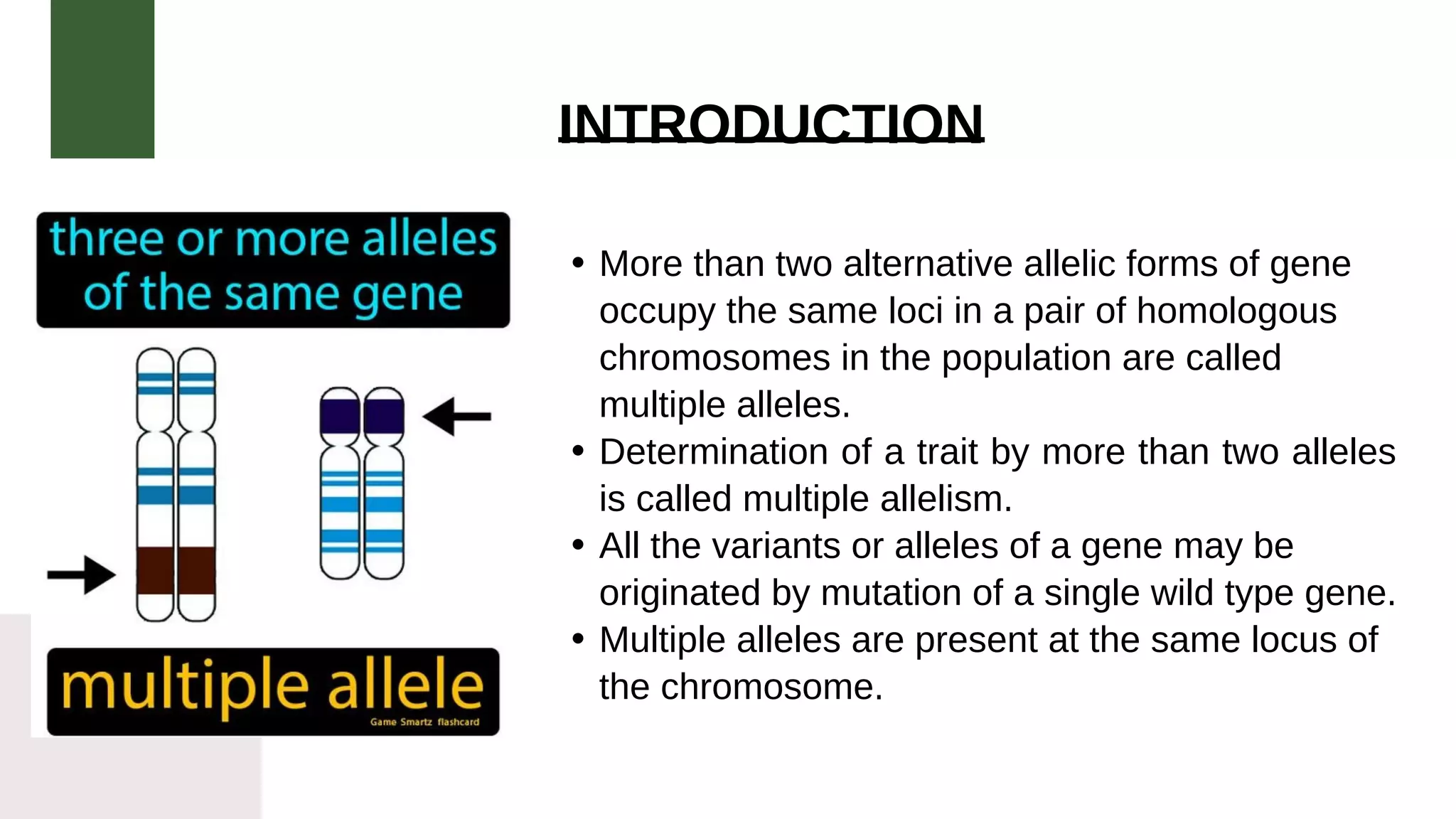 INTRODUCTION

three or more alleles of the same gene

multiple allele

Game Smartz flashcard

• More than two alternative allelic forms of gene occupy the same loci in a pair of homologous chromosomes in the population are called multiple alleles.
• Determination of a trait by more than two alleles is called multiple allelism.
• All the variants or alleles of a gene may be originated by mutation of a single wild type gene.
• Multiple alleles are present at the same locus of the chromosome.